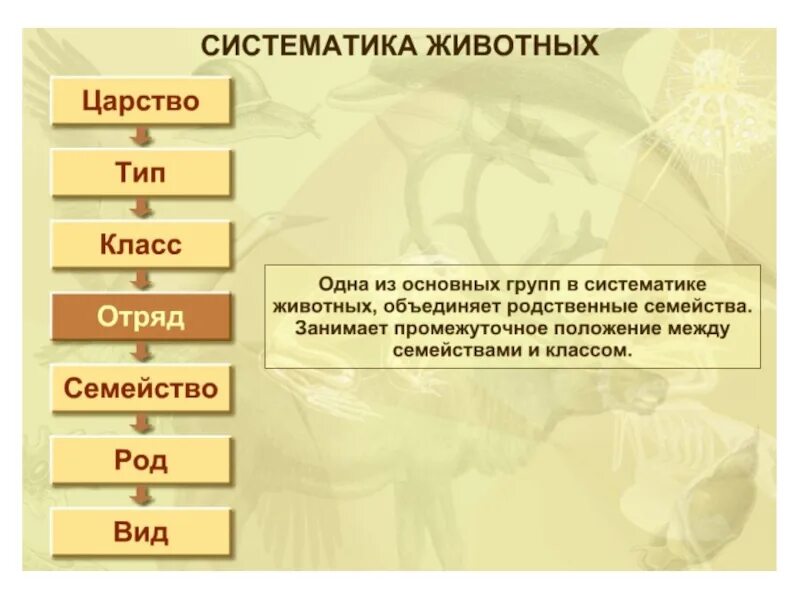 СИСТЕМАТИКА ЖИВОТНЫХ

Царство

Тип

Класс

Отряд

Семейство

Род

Вид

Одна из основных групп в систематике животных, объединяет родственные семейства. Занимает промежуточное положение между семействами и классом.